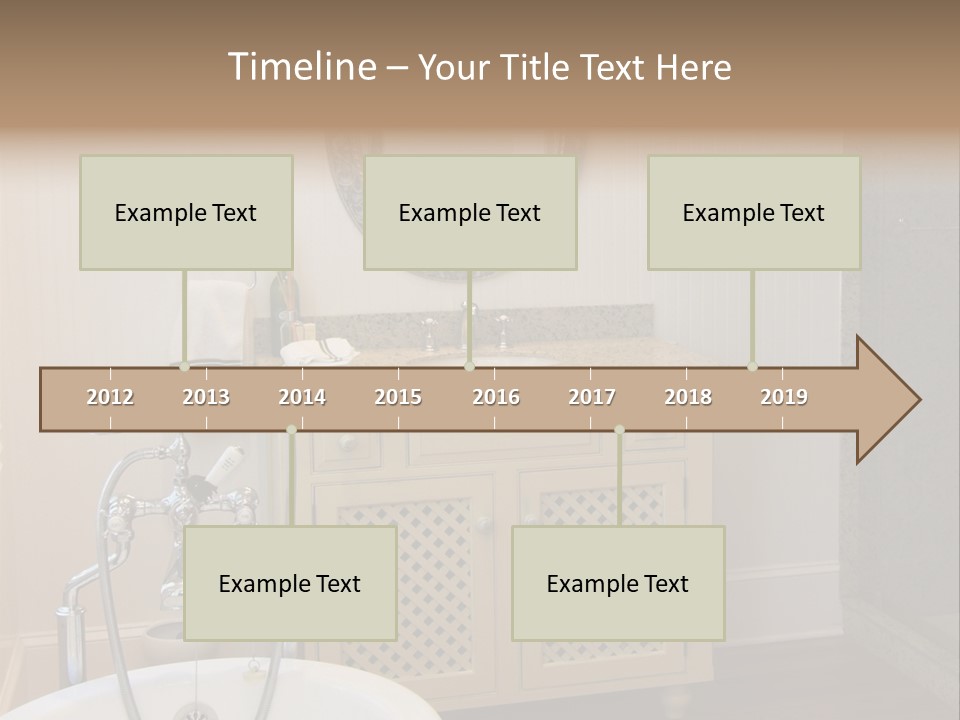 Timeline – Your Title Text Here

Example Text

Example Text

Example Text

2012 2013 2014 2015 2016 2017 2018 2019

Example Text

Example Text